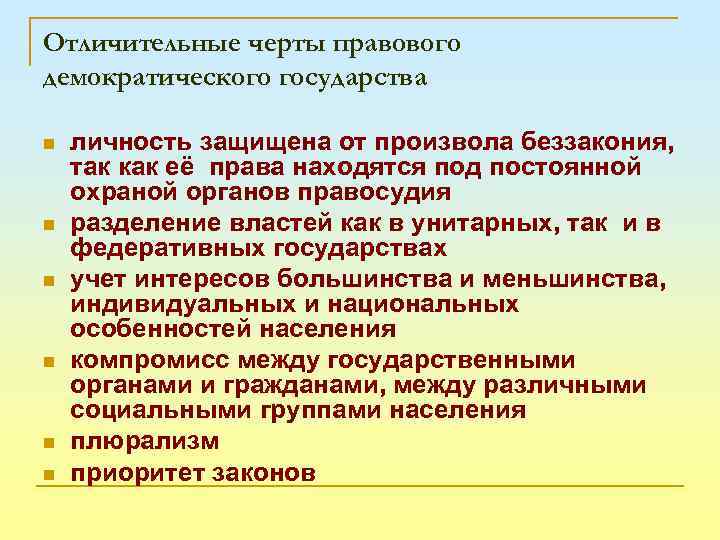 Отличительные черты правового демократического государства

- личность защищена от произвола беззакония, так как её права находятся под постоянной охраной органов правосудия
- разделение властей как в унитарных, так и в федеративных государствах
- учет интересов большинства и меньшинства, индивидуальных и национальных особенностей населения
- компромисс между государственными органами и гражданами, между различными социальными группами населения
- плюрализм
- приоритет законов